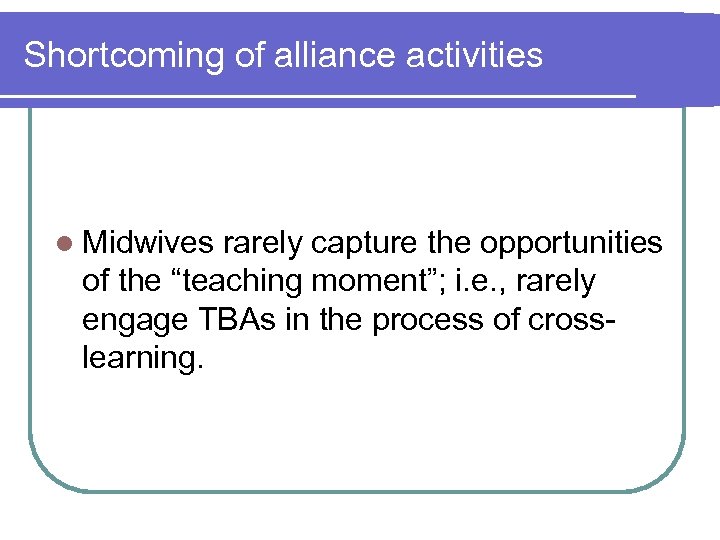 Shortcoming of alliance activities

Midwives rarely capture the opportunities of the “teaching moment”; i.e., rarely engage TBAs in the process of cross-learning.